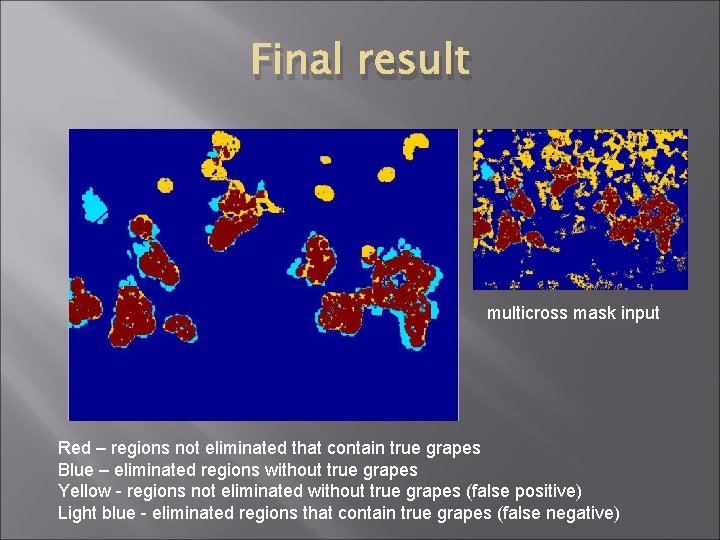 Final result

multicross mask input

Red – regions not eliminated that contain true grapes
Blue – eliminated regions without true grapes
Yellow - regions not eliminated without true grapes (false positive)
Light blue - eliminated regions that contain true grapes (false negative)